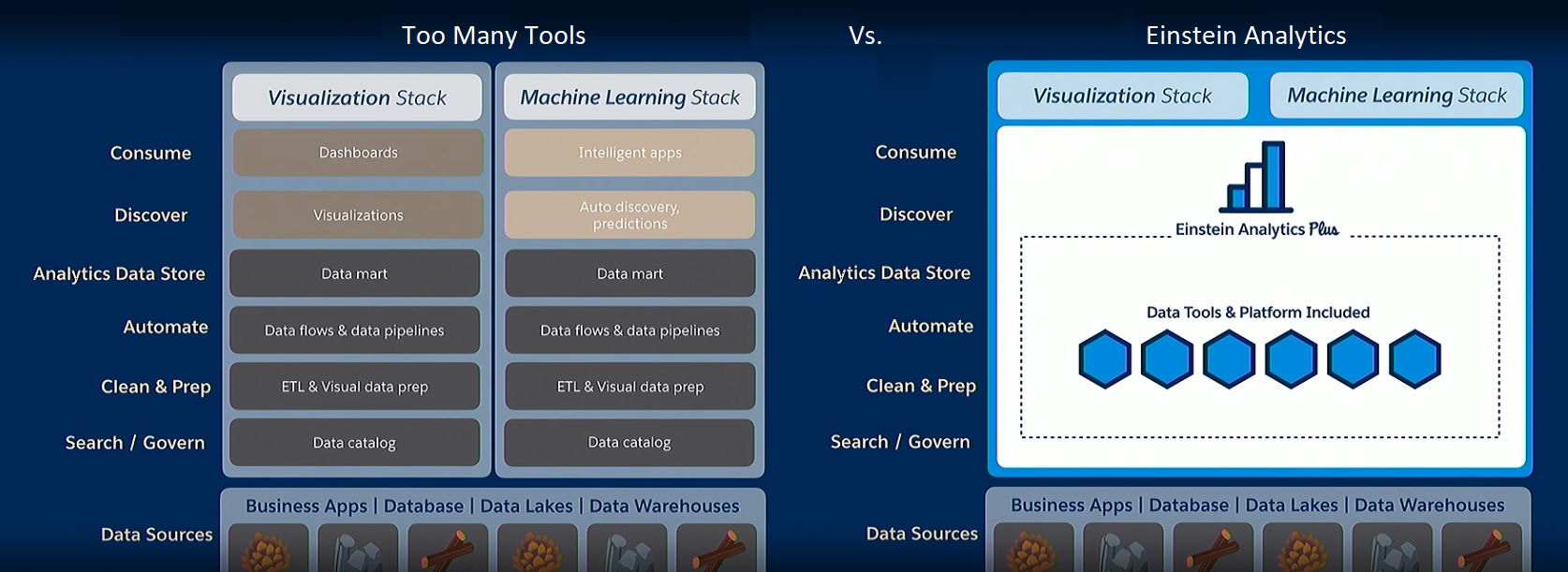 Too Many Tools

Vs.

Einstein Analytics

Consume
Discover
Analytics Data Store
Automate
Clean & Prep
Search / Govern
Data Sources

Visualization Stack
Dashboards
Visualizations
Data mart
Data flows & data pipelines
ETL & Visual data prep
Data catalog

Machine Learning Stack
Intelligent apps
Auto discovery, predictions
Data mart
Data flows & data pipelines
ETL & Visual data prep
Data catalog

Business Apps | Database | Data Lakes | Data Warehouses

Consume
Discover
Analytics Data Store
Automate
Clean & Prep
Search / Govern
Data Sources

Visualization Stack
Machine Learning Stack

Einstein Analytics Plus

Data Tools & Platform Included

Business Apps | Database | Data Lakes | Data Warehouses